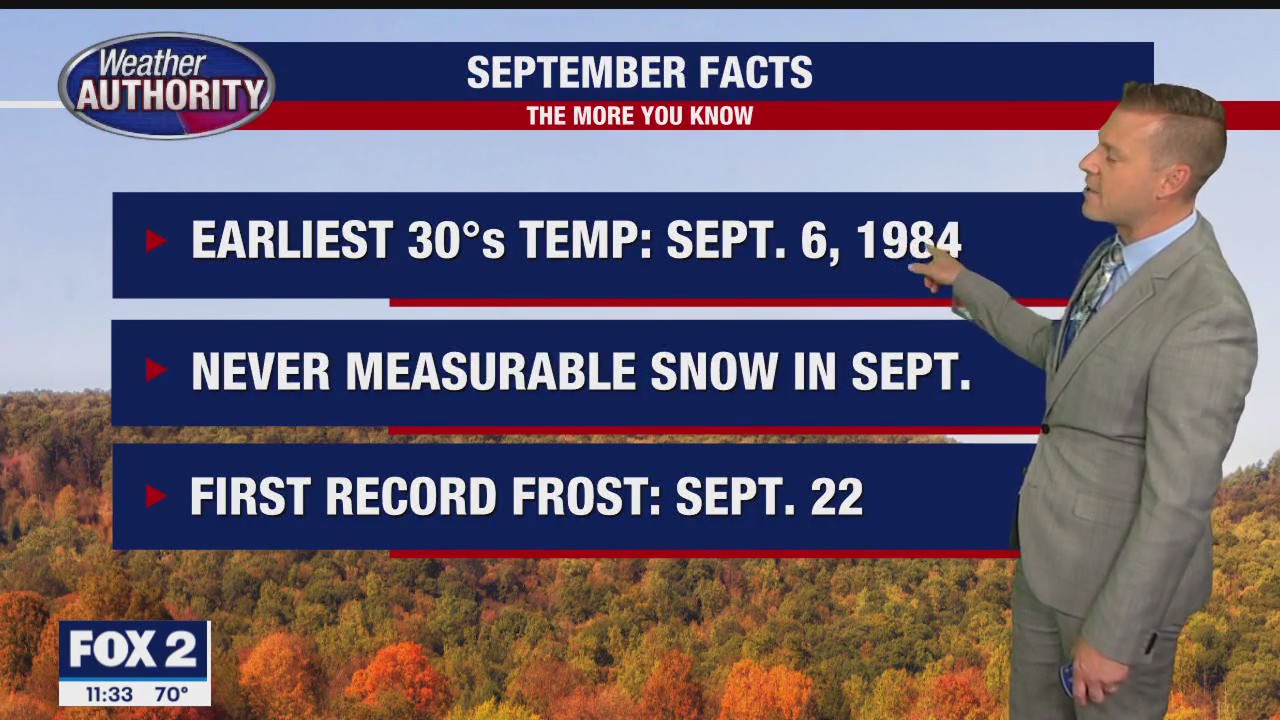 Weather AUTHORITY

SEPTEMBER FACTS
THE MORE YOU KNOW

EARLIEST 30°s TEMP: SEPT. 6, 1984

NEVER MEASURABLE SNOW IN SEPT.

FIRST RECORD FROST: SEPT. 22

FOX 2
11:33 70°